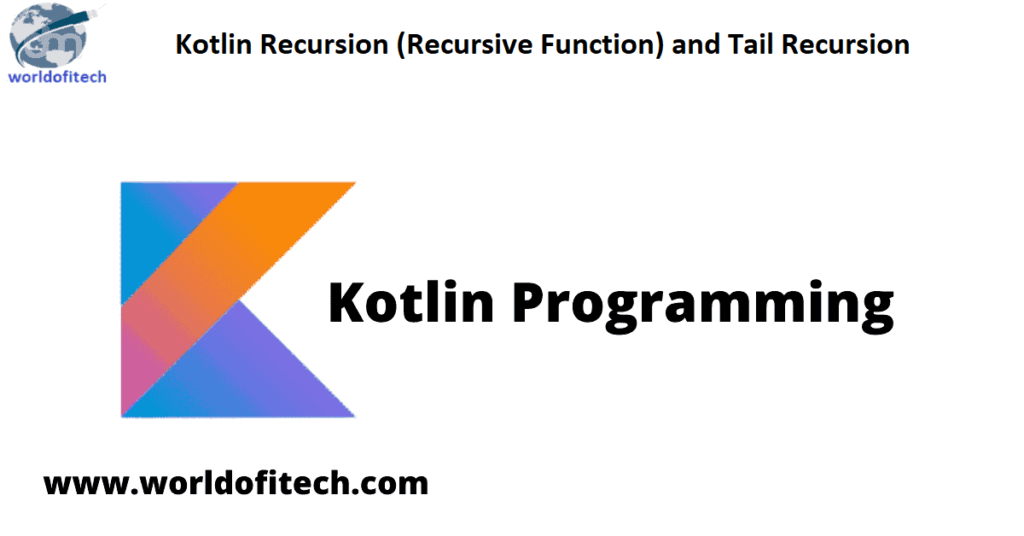 worldofitech

Kotlin Recursion (Recursive Function) and Tail Recursion

Kotlin Programming

www.worldofitech.com